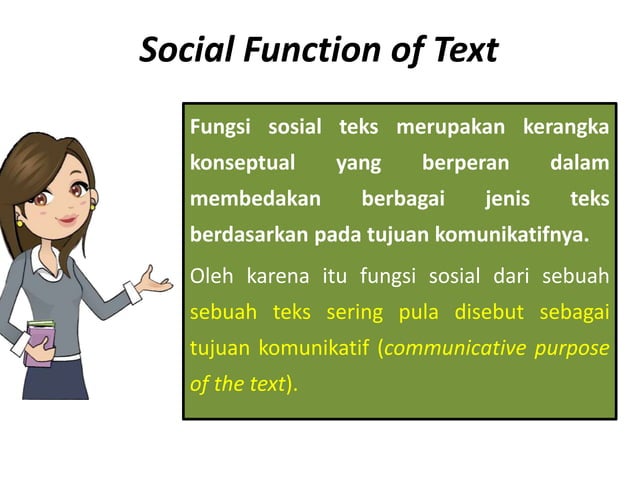 Social Function of Text

Fungsi sosial teks merupakan kerangka konseptual yang berperan dalam membedakan berbagai jenis teks berdasarkan pada tujuan komunikatifnya.

Oleh karena itu fungsi sosial dari sebuah sebuah teks sering pula disebut sebagai tujuan komunikatif (communicative purpose of the text).